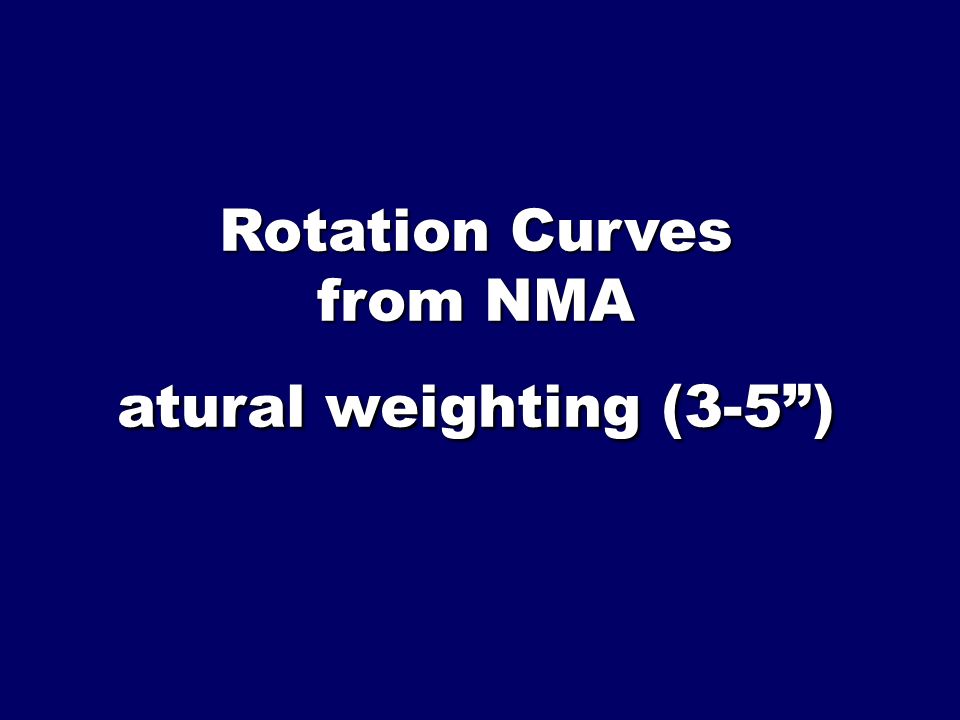 Rotation Curves
from NMA

atural weighting (3-5”)